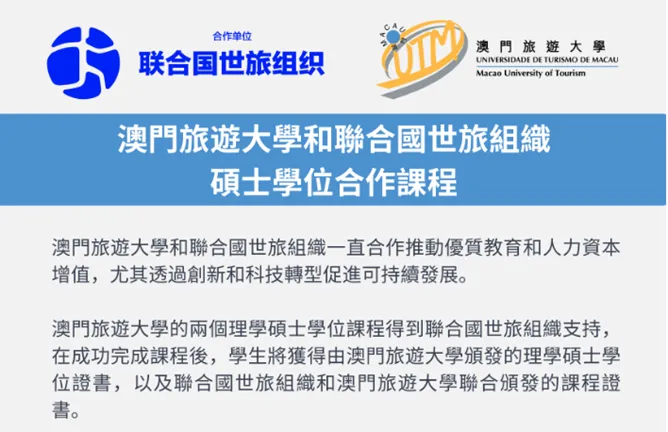 合作单位
联合国世旅组织

MACAU
UTM
澳門旅遊大學
UNIVERSIDADE DE TURISMO DE MACAU
Macao University of Tourism

澳門旅遊大學和聯合國世旅組織
碩士學位合作課程

澳門旅遊大學和聯合國世旅組織一直合作推動優質教育和人力資本增值，尤其透過創新和科技轉型促進可持續發展。

澳門旅遊大學的兩個理學碩士學位課程得到聯合國世旅組織支持，在成功完成課程後，學生將獲得由澳門旅遊大學頒發的理學碩士學位證書，以及聯合國世旅組織和澳門旅遊大學聯合頒發的課程證書。